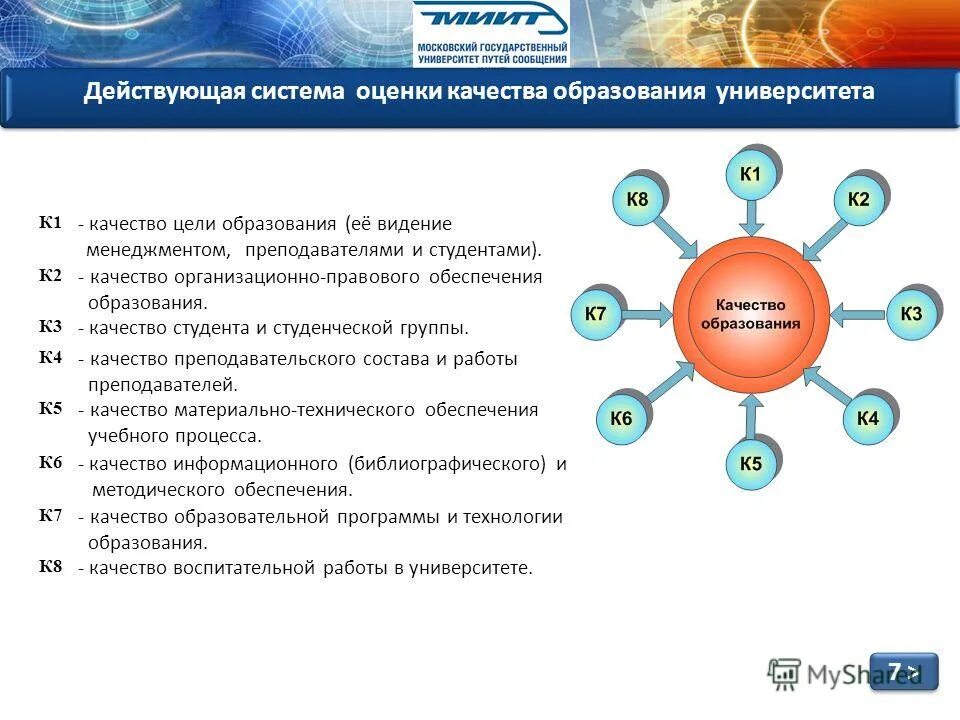 МИИТ
МОСКОВСКИЙ ГОСУДАРСТВЕННЫЙ УНИВЕРСИТЕТ ПУТЕЙ СООБЩЕНИЯ

Действующая система оценки качества образования университета

К1 - качество цели образования (её видение менеджментом, преподавателями и студентами).
К2 - качество организационно-правового обеспечения образования.
К3 - качество студента и студенческой группы.
К4 - качество преподавательского состава и работы преподавателей.
К5 - качество материально-технического обеспечения учебного процесса.
К6 - качество информационного (библиографического) и методического обеспечения.
К7 - качество образовательной программы и технологии образования.
К8 - качество воспитательной работы в университете.

К1
К2
К3
К4
К5
К6
К7
К8
Качество образования

MyShared
7 >